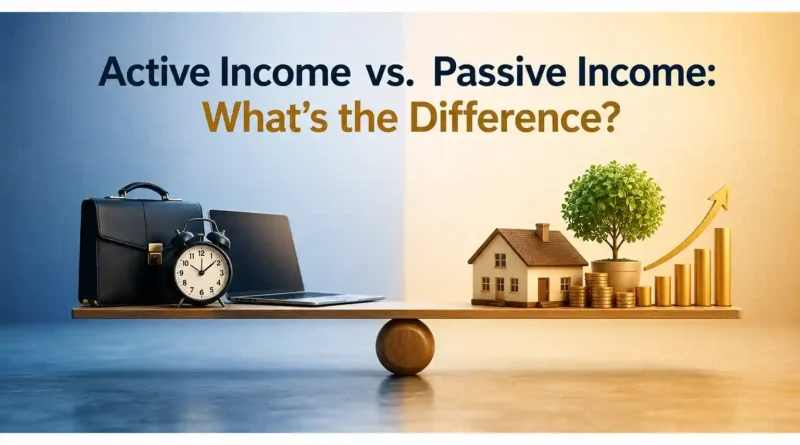 Active Income vs. Passive Income:
What's the Difference?